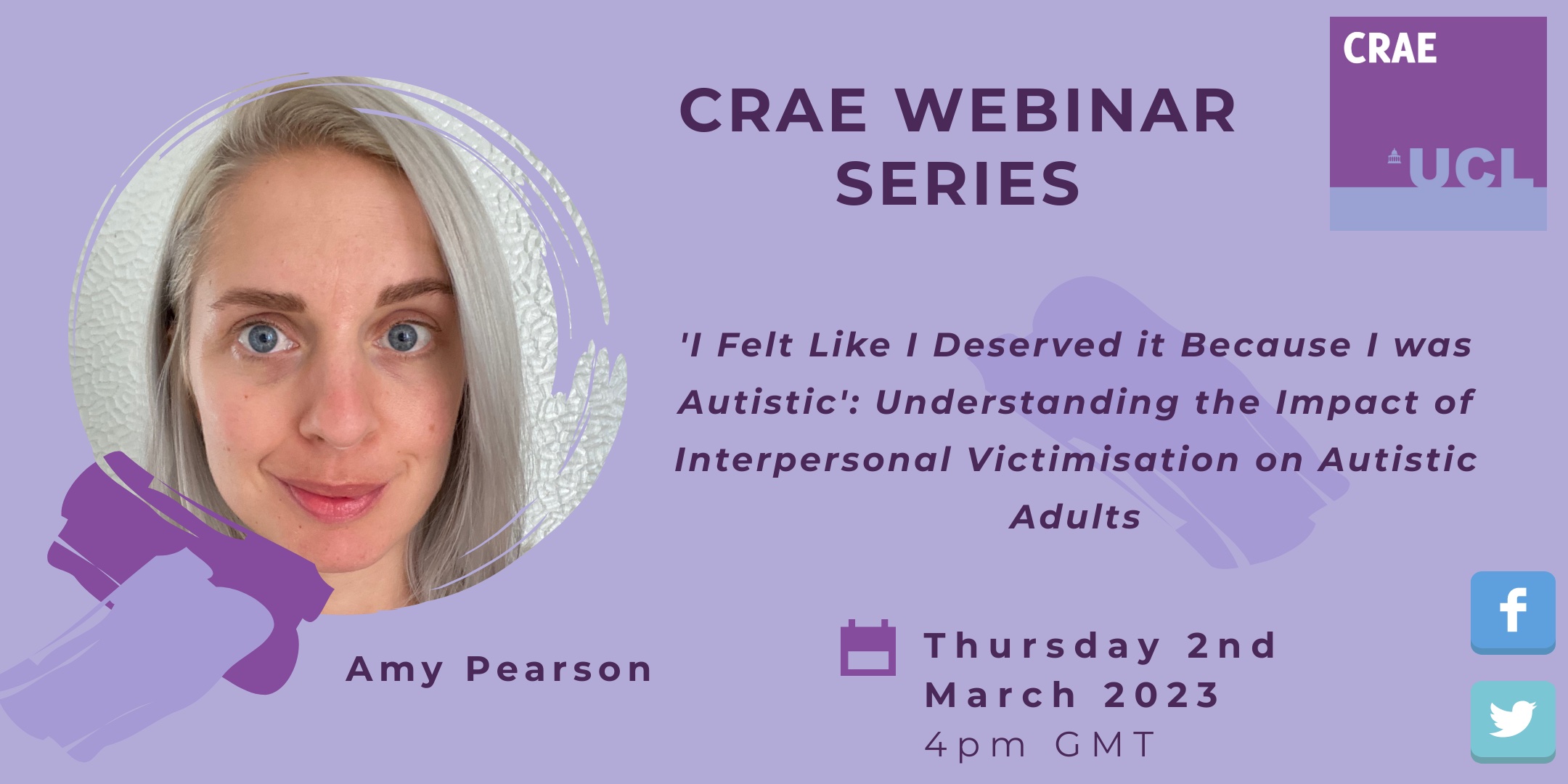 CRAE WEBINAR SERIES

CRAE

UCL

'I Felt Like I Deserved it Because I was Autistic': Understanding the Impact of Interpersonal Victimisation on Autistic Adults

Amy Pearson

Thursday 2nd March 2023
4pm GMT

f